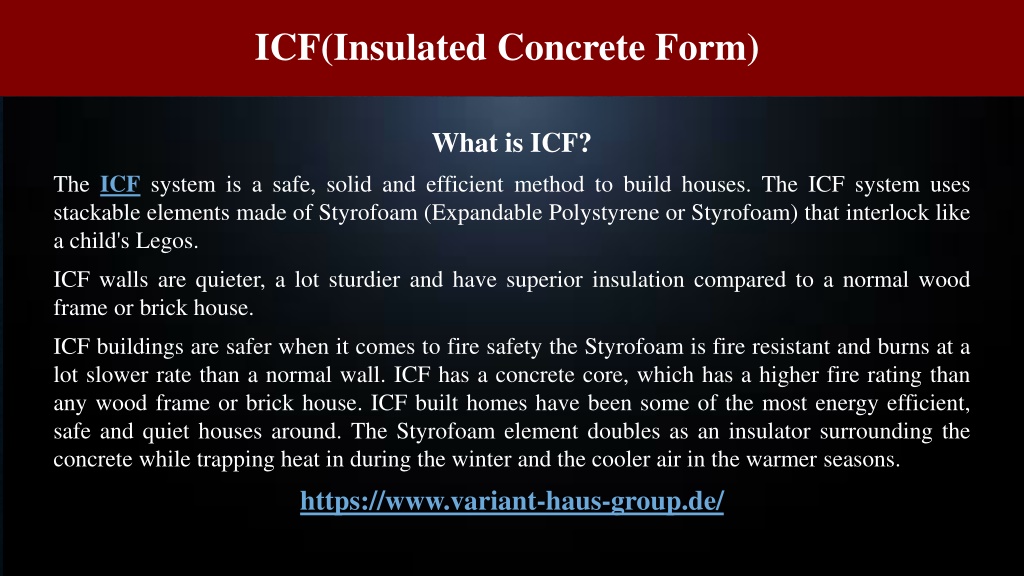 ICF(Insulated Concrete Form)

What is ICF?

The ICF system is a safe, solid and efficient method to build houses. The ICF system uses stackable elements made of Styrofoam (Expandable Polystyrene or Styrofoam) that interlock like a child's Legos.

ICF walls are quieter, a lot sturdier and have superior insulation compared to a normal wood frame or brick house.

ICF buildings are safer when it comes to fire safety the Styrofoam is fire resistant and burns at a lot slower rate than a normal wall. ICF has a concrete core, which has a higher fire rating than any wood frame or brick house. ICF built homes have been some of the most energy efficient, safe and quiet houses around. The Styrofoam element doubles as an insulator surrounding the concrete while trapping heat in during the winter and the cooler air in the warmer seasons.

https://www.variant-haus-group.de/